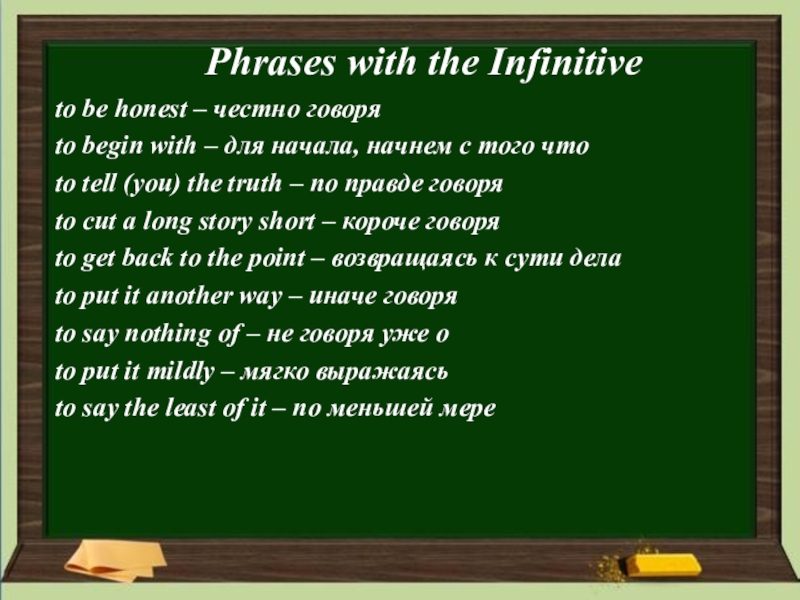 Phrases with the Infinitive

to be honest – честно говоря
to begin with – для начала, начнем с того что
to tell (you) the truth – по правде говоря
to cut a long story short – короче говоря
to get back to the point – возвращаясь к сути дела
to put it another way – иначе говоря
to say nothing of – не говоря уже о
to put it mildly – мягко выражаясь
to say the least of it – по меньшей мере